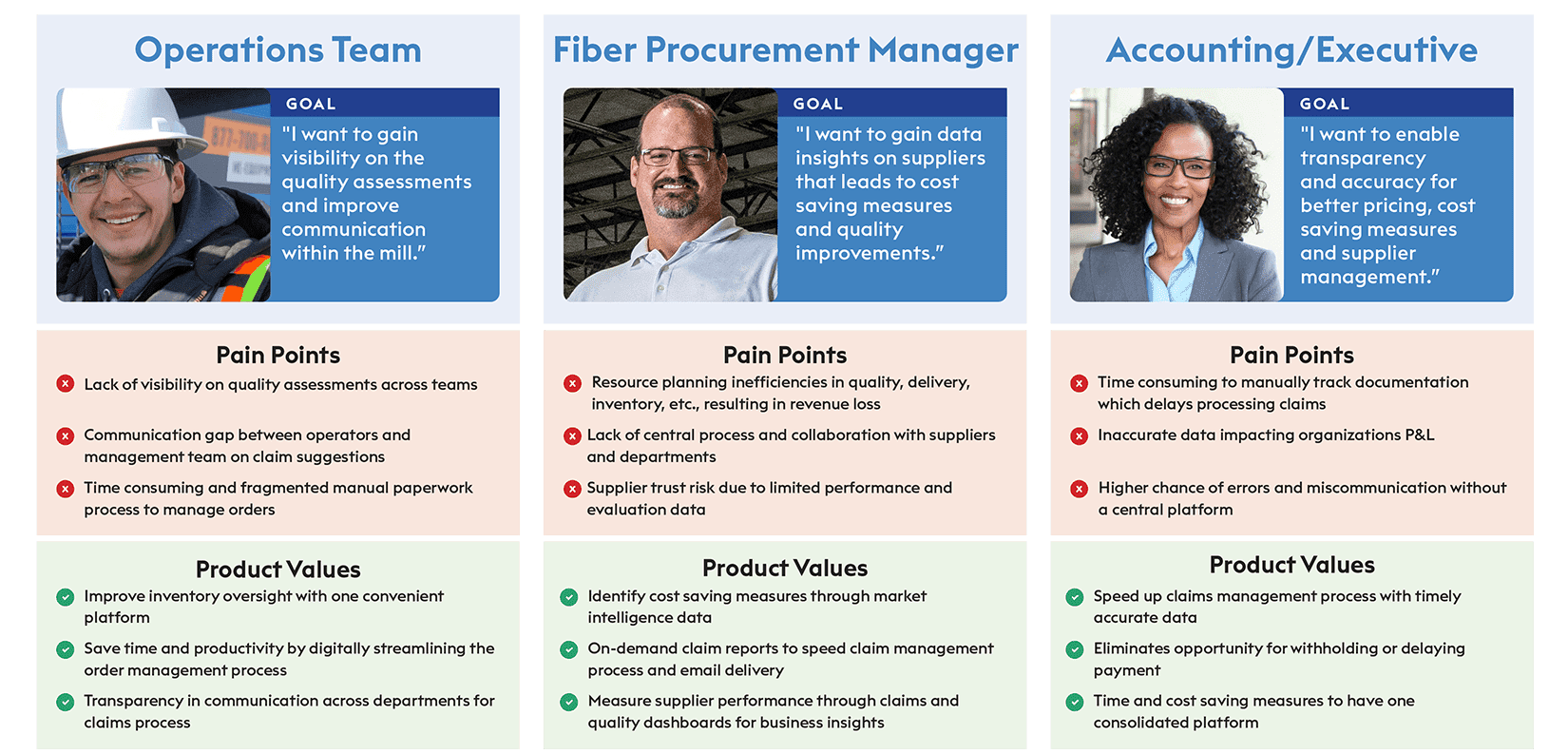 Operations Team

GOAL

"I want to gain visibility on the quality assessments and improve communication within the mill."

Pain Points

Lack of visibility on quality assessments across teams

Communication gap between operators and management team on claim suggestions

Time consuming and fragmented manual paperwork process to manage orders

Product Values

Improve inventory oversight with one convenient platform

Save time and productivity by digitally streamlining the order management process

Transparency in communication across departments for claims process

Fiber Procurement Manager

GOAL

"I want to gain data insights on suppliers that leads to cost saving measures and quality improvements."

Pain Points

Resource planning inefficiencies in quality, delivery, inventory, etc., resulting in revenue loss

Lack of central process and collaboration with suppliers and departments

Supplier trust risk due to limited performance and evaluation data

Product Values

Identify cost saving measures through market intelligence data

On-demand claim reports to speed claim management process and email delivery

Measure supplier performance through claims and quality dashboards for business insights

Accounting/Executive

GOAL

"I want to enable transparency and accuracy for better pricing, cost saving measures and supplier management."

Pain Points

Time consuming to manually track documentation which delays processing claims

Inaccurate data impacting organizations P&L

Higher chance of errors and miscommunication without a central platform

Product Values

Speed up claims management process with timely accurate data

Eliminates opportunity for withholding or delaying payment

Time and cost saving measures to have one consolidated platform